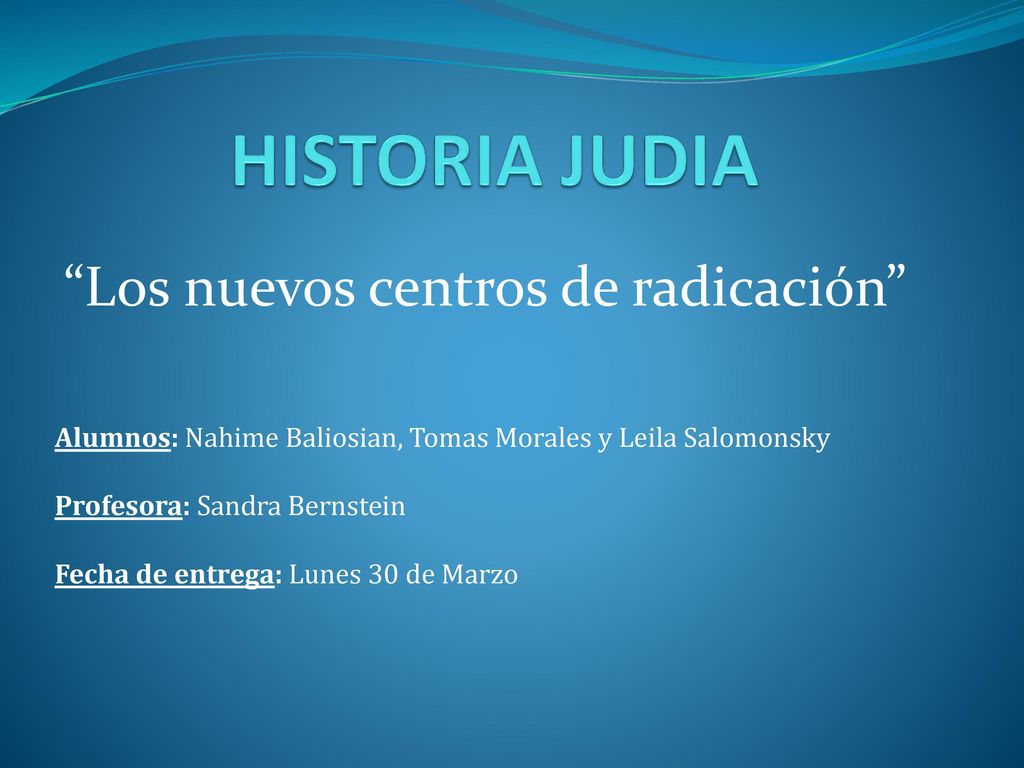 HISTORIA JUDIA

“Los nuevos centros de radicación”

Alumnos: Nahime Baliosian, Tomas Morales y Leila Salomonsky

Profesora: Sandra Bernstein

Fecha de entrega: Lunes 30 de Marzo